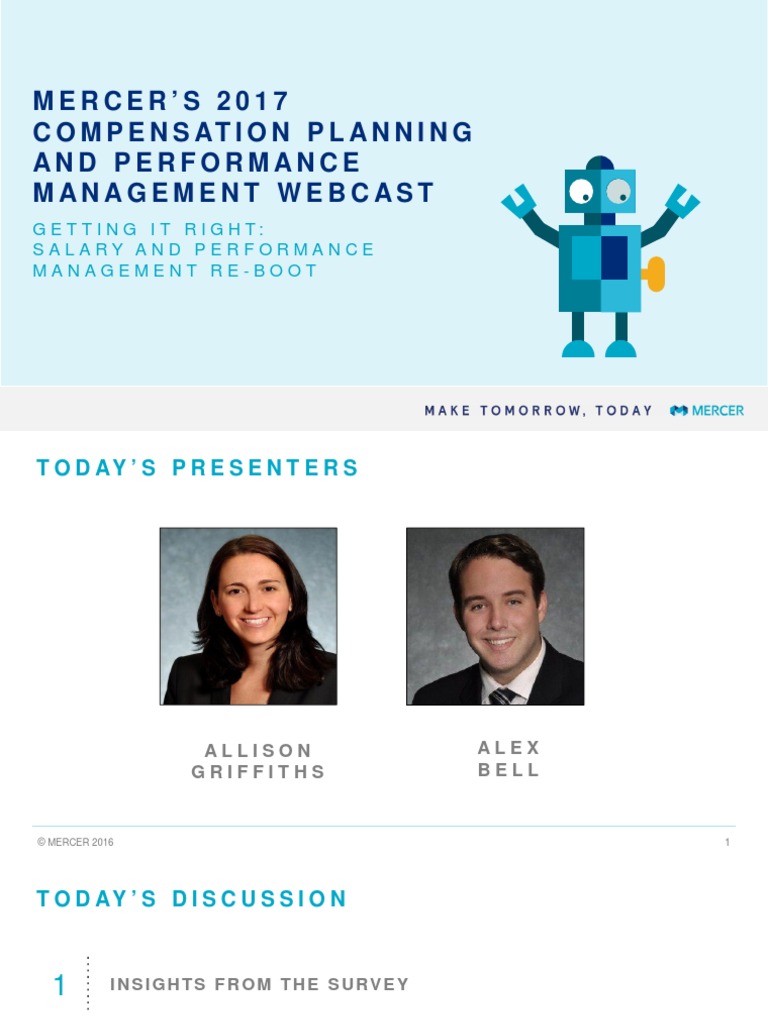 MERCER'S 2017 COMPENSATION PLANNING AND PERFORMANCE MANAGEMENT WEBCAST

GETTING IT RIGHT: SALARY AND PERFORMANCE MANAGEMENT RE-BOOT

MAKE TOMORROW, TODAY

MERCER

TODAY'S PRESENTERS

ALLISON GRIFFITHS

ALEX BELL

© MERCER 2016

1

TODAY'S DISCUSSION

1 INSIGHTS FROM THE SURVEY